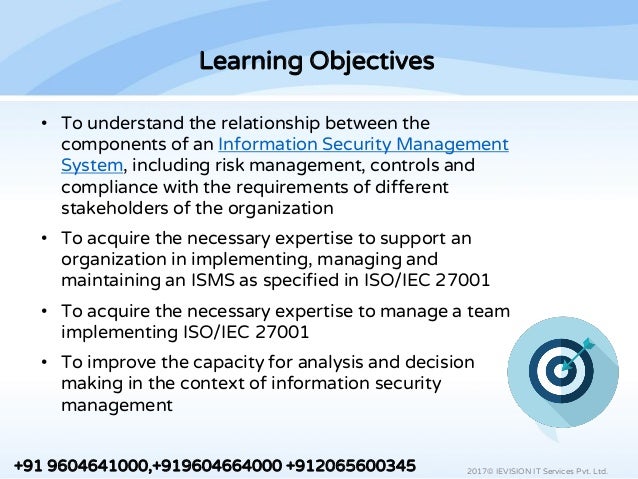 Learning Objectives

• To understand the relationship between the components of an Information Security Management System, including risk management, controls and compliance with the requirements of different stakeholders of the organization

• To acquire the necessary expertise to support an organization in implementing, managing and maintaining an ISMS as specified in ISO/IEC 27001

• To acquire the necessary expertise to manage a team implementing ISO/IEC 27001

• To improve the capacity for analysis and decision making in the context of information security management

+91 9604641000,+919604664000 +912065600345

2017© IEVISION IT Services Pvt. Ltd.